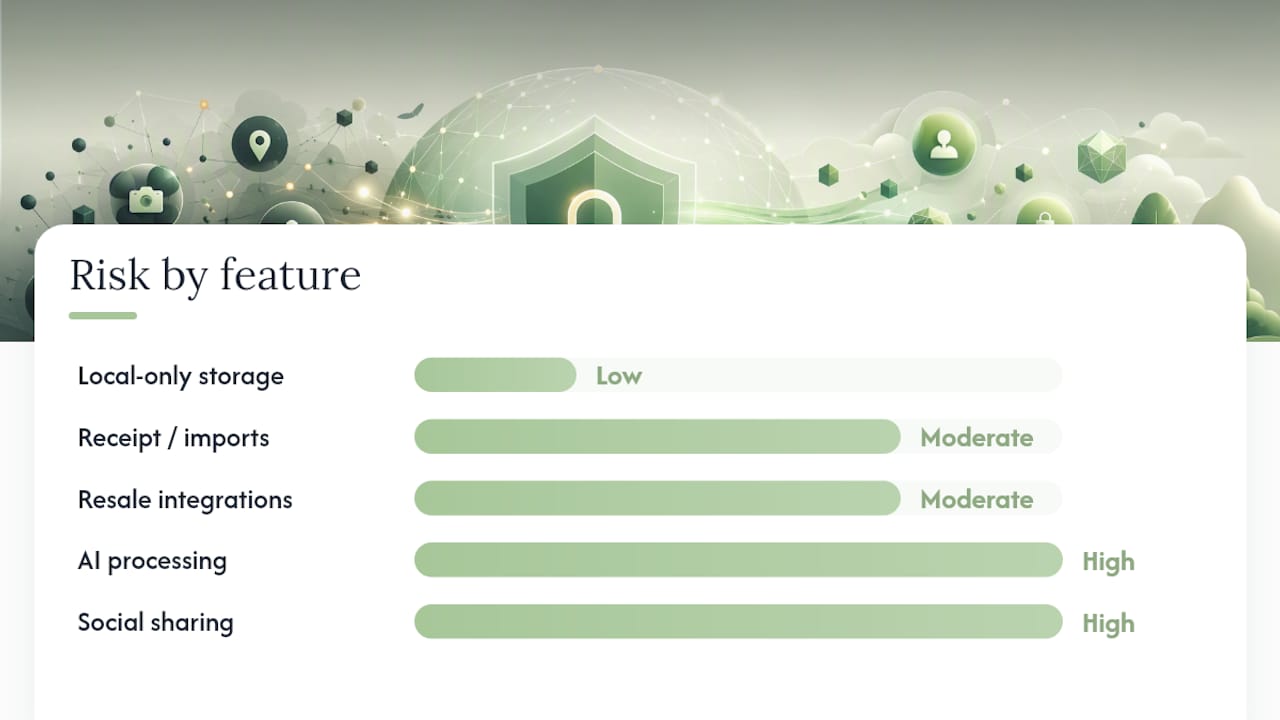 Risk by feature

Local-only storage Low

Receipt / imports Moderate

Resale integrations Moderate

AI processing High

Social sharing High